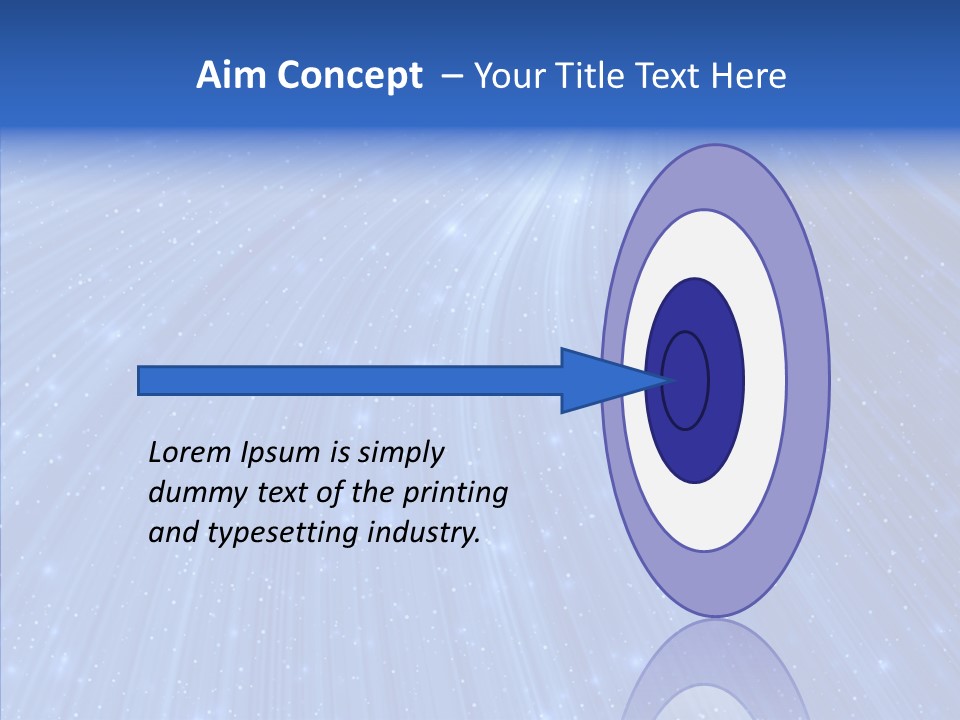 Aim Concept – Your Title Text Here

Lorem Ipsum is simply dummy text of the printing and typesetting industry.